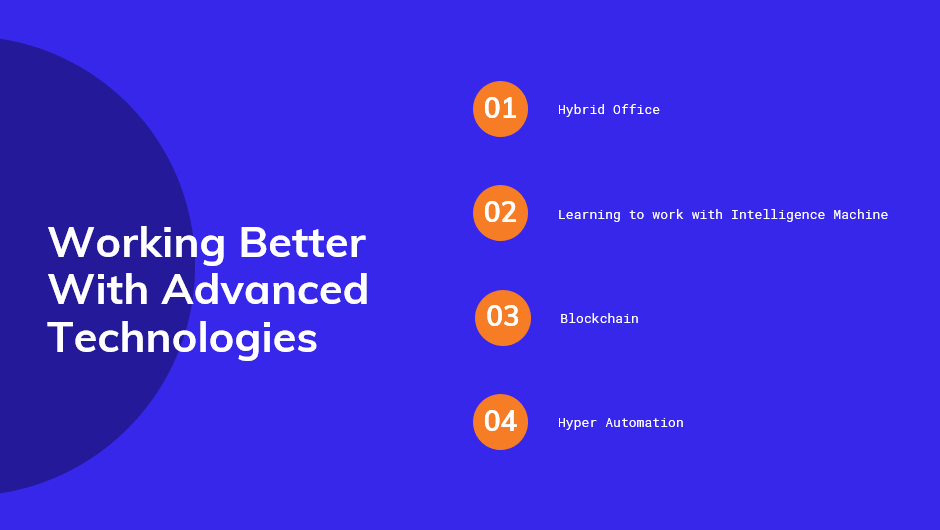 Working Better With Advanced Technologies

01 Hybrid Office

02 Learning to work with Intelligence Machine

03 Blockchain

04 Hyper Automation